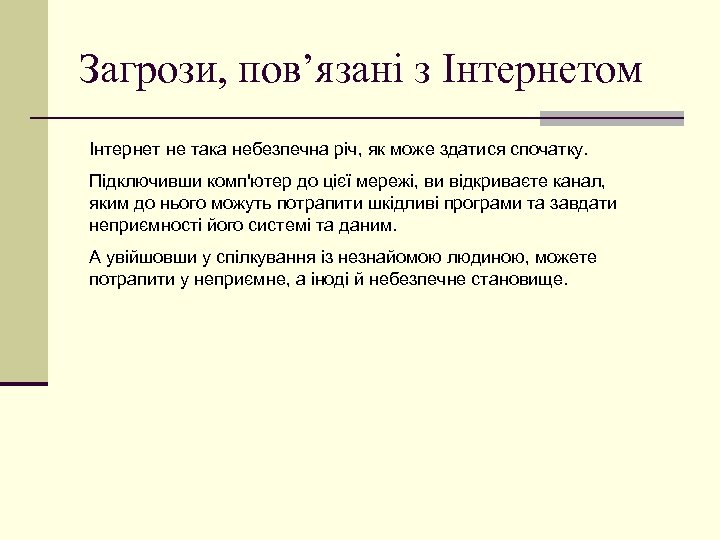 Загрози, пов’язані з Інтернетом

Інтернет не така небезпечна річ, як може здатися спочатку.

Підключивши комп'ютер до цієї мережі, ви відкриваєте канал, яким до нього можуть потрапити шкідливі програми та завдати неприємності його системі та даним.

А увійшовши у спілкування із незнайомою людиною, можете потрапити у неприємне, а іноді й небезпечне становище.